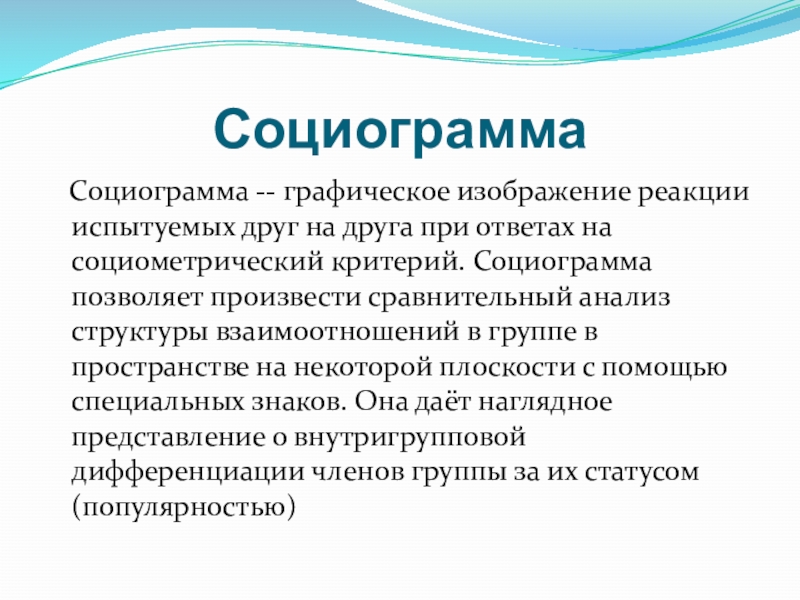 Социограмма

Социограмма -- графическое изображение реакции испытуемых друг на друга при ответах на социометрический критерий. Социограмма позволяет произвести сравнительный анализ структуры взаимоотношений в группе в пространстве на некоторой плоскости с помощью специальных знаков. Она даёт наглядное представление о внутригрупповой дифференциации членов группы за их статусом (популярностью)